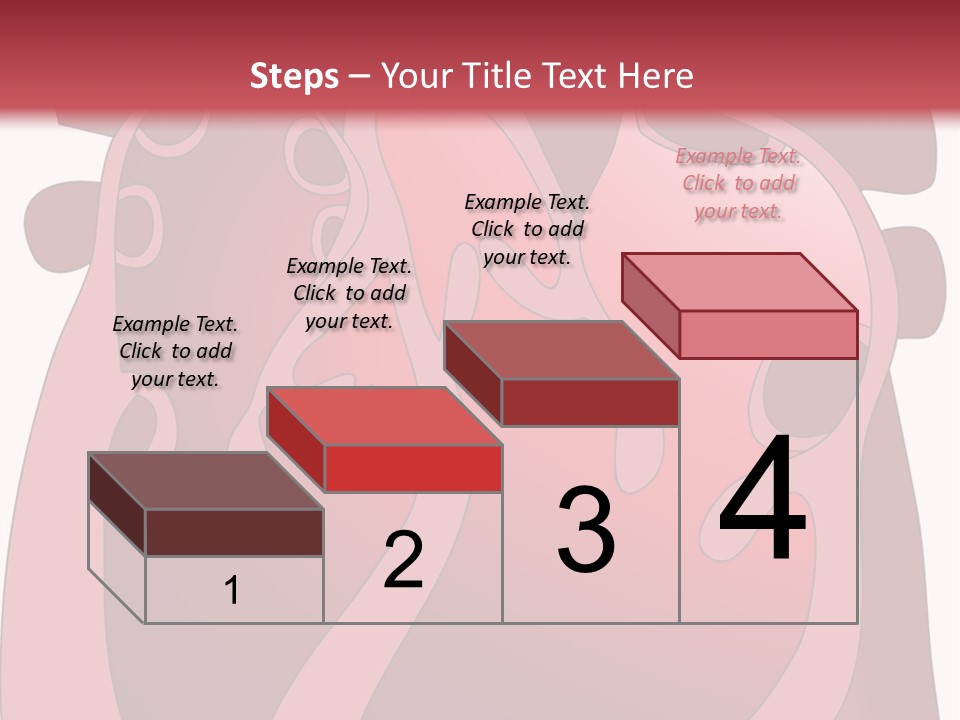 Steps – Your Title Text Here

Example Text. Click to add your text.

Example Text. Click to add your text.

Example Text. Click to add your text.

Example Text. Click to add your text.

1

2

3

4